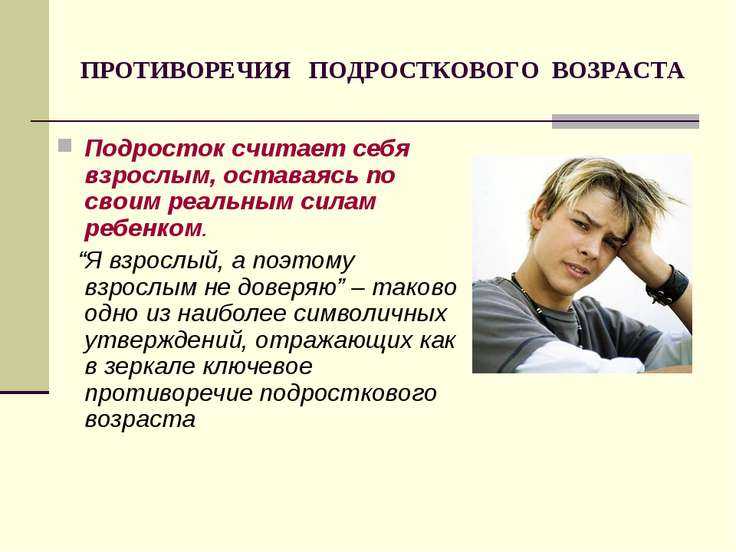 ПРОТИВОРЕЧИЯ ПОДРОСТКОВОГО ВОЗРАСТА

Подросток считает себя взрослым, оставаясь по своим реальным силам ребенком.

“Я взрослый, а поэтому взрослым не доверяю” – таково одно из наиболее символичных утверждений, отражающих как в зеркале ключевое противоречие подросткового возраста